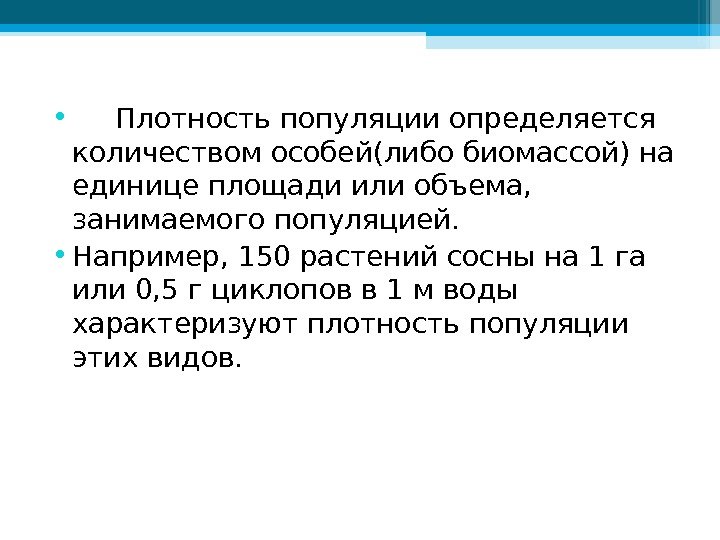 • Плотность популяции определяется количеством особей(либо биомассой) на единице площади или объема, занимаемого популяцией.

• Например, 150 растений сосны на 1 га или 0,5 г циклопов в 1 м воды характеризуют плотность популяции этих видов.